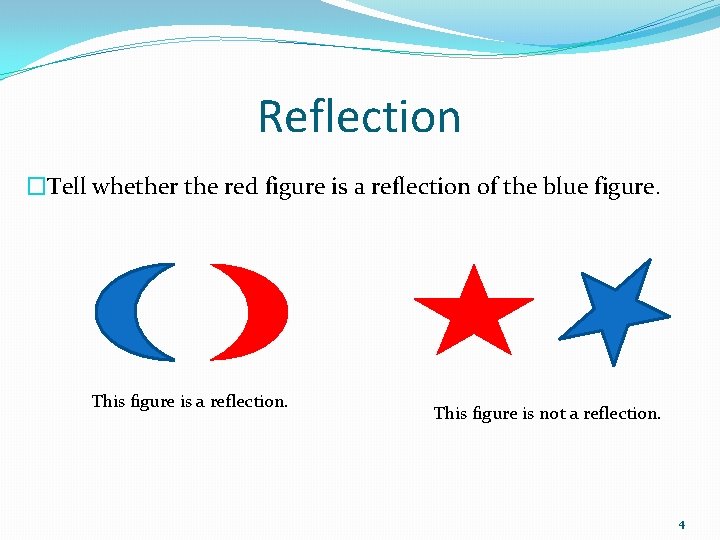 Reflection

□Tell whether the red figure is a reflection of the blue figure.

This figure is a reflection.

This figure is not a reflection.

4